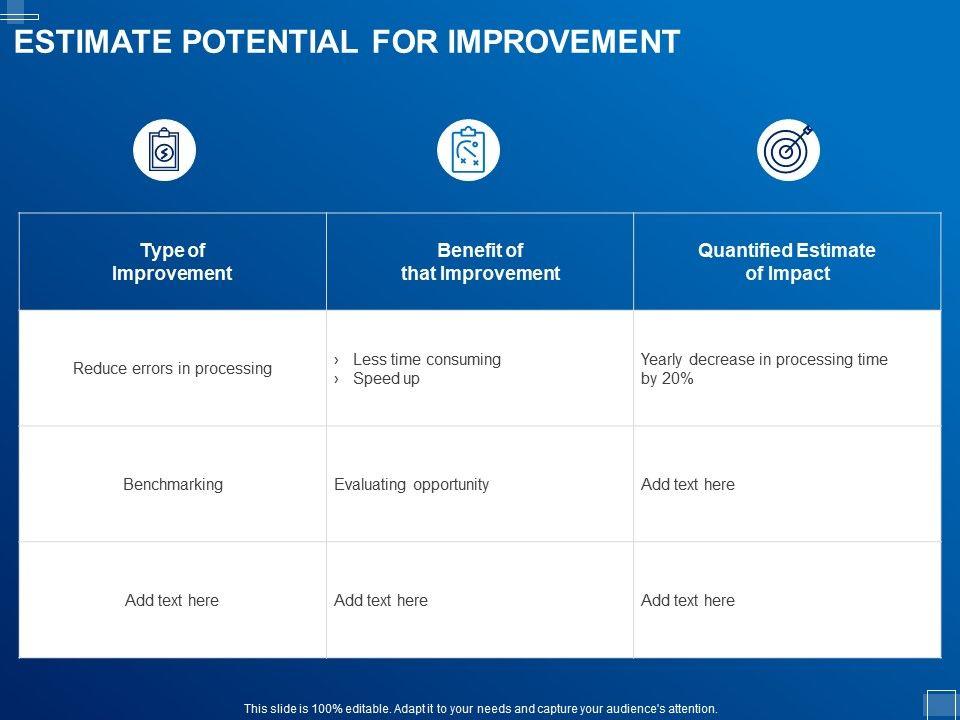 ESTIMATE POTENTIAL FOR IMPROVEMENT

| Type of Improvement | Benefit of that Improvement | Quantified Estimate of Impact |
|---|---|---|
| Reduce errors in processing | › Less time consuming › Speed up | Yearly decrease in processing time by 20% |
| Benchmarking | Evaluating opportunity | Add text here |
| Add text here | Add text here | Add text here |

This slide is 100% editable. Adapt it to your needs and capture your audience's attention.